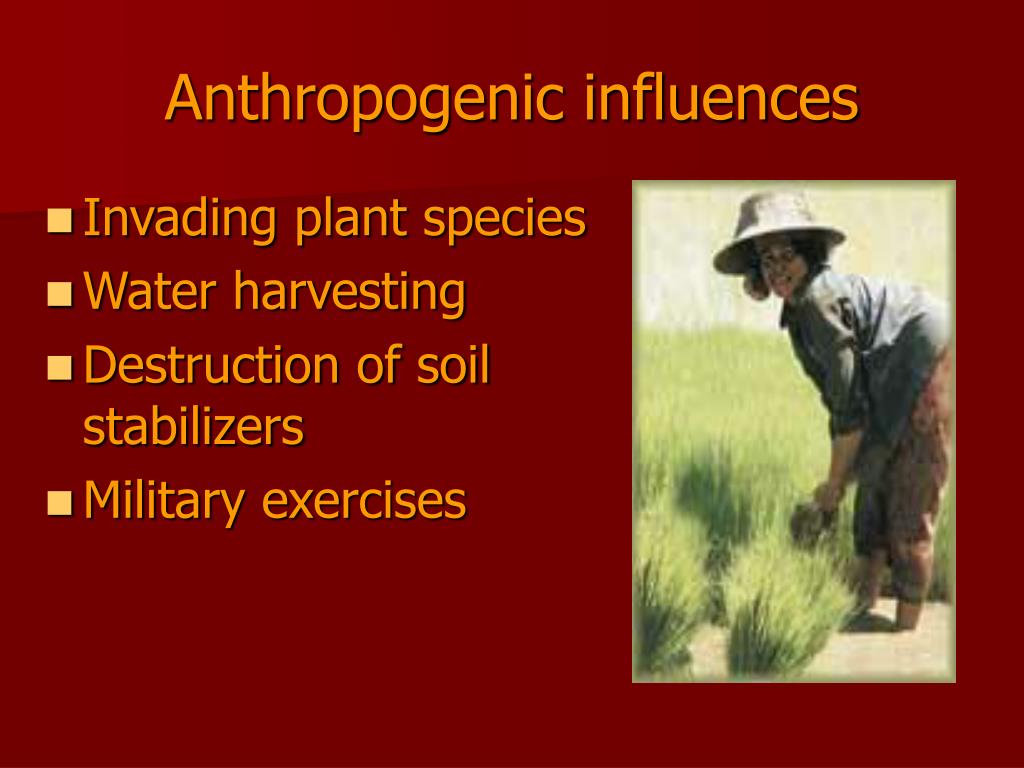 Anthropogenic influences

- Invading plant species
- Water harvesting
- Destruction of soil stabilizers
- Military exercises